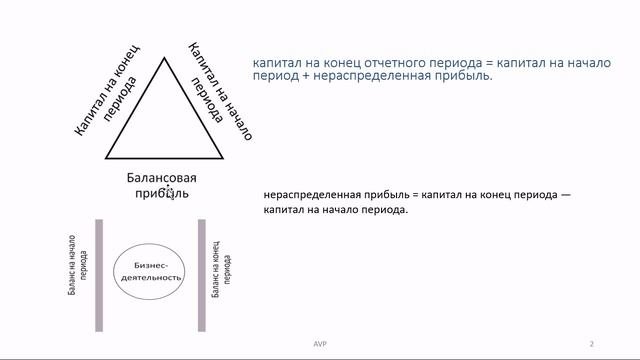 Капитал на конец периода

Капитал на начало периода

Балансовая прибыль

капитал на конец отчетного периода = капитал на начало период + нераспределенная прибыль.

нераспределенная прибыль = капитал на конец периода — капитал на начало периода.

Баланс на начало периода

Бизнес-деятельность

Баланс на конец периода

AVP

2